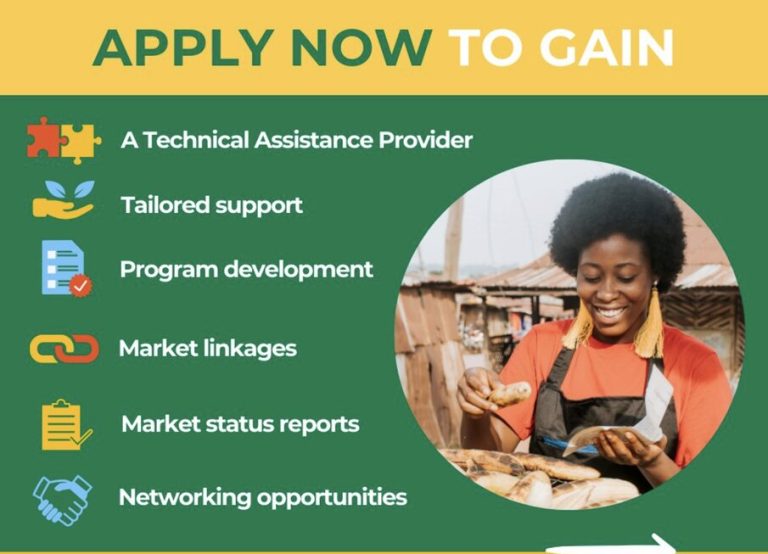 APPLY NOW TO GAIN

A Technical Assistance Provider

Tailored support

Program development

Market linkages

Market status reports

Networking opportunities